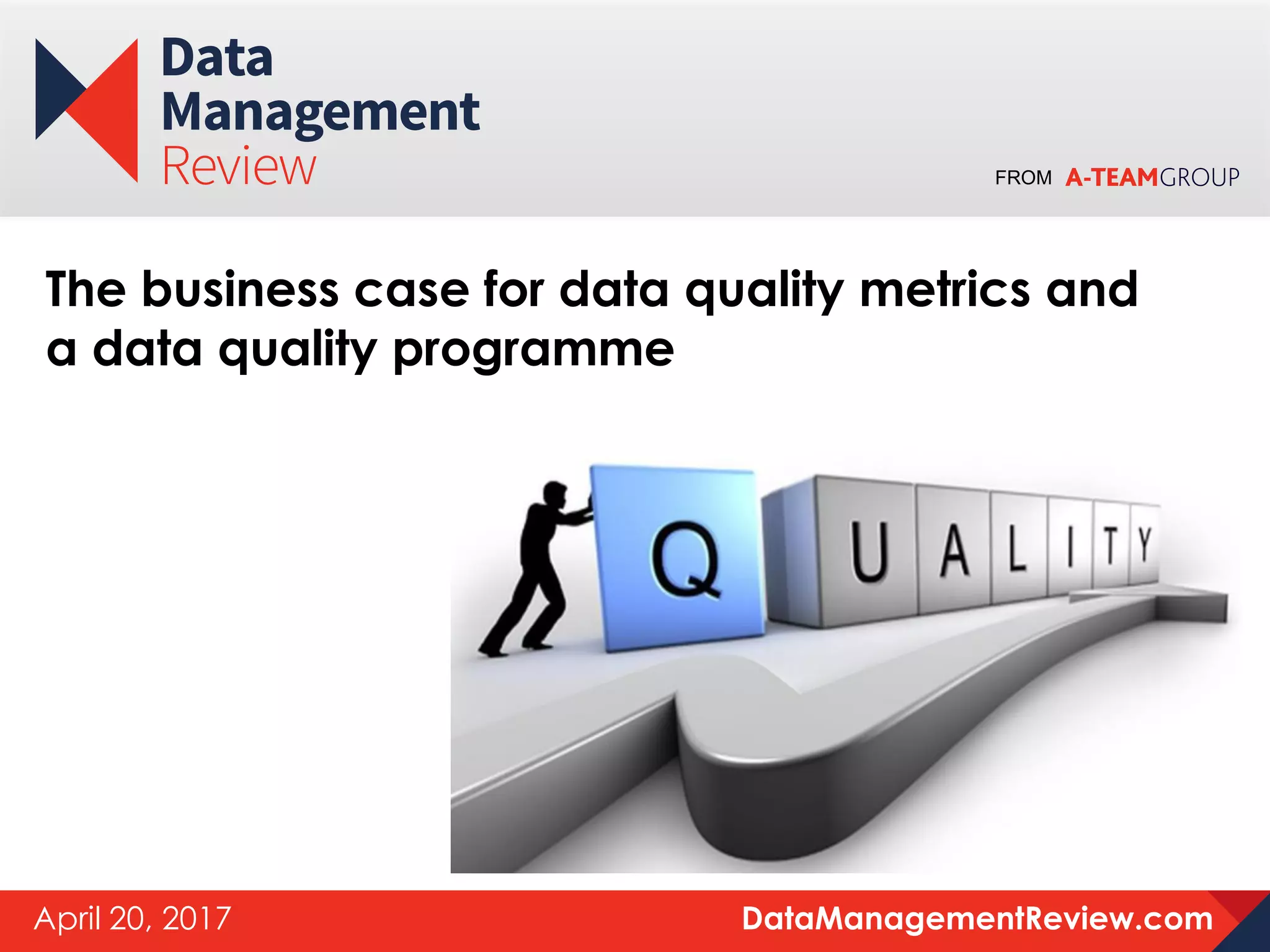 Data Management Review

FROM A-TEAMGROUP

The business case for data quality metrics and a data quality programme

Q U A L I T Y

April 20, 2017

DataManagementReview.com